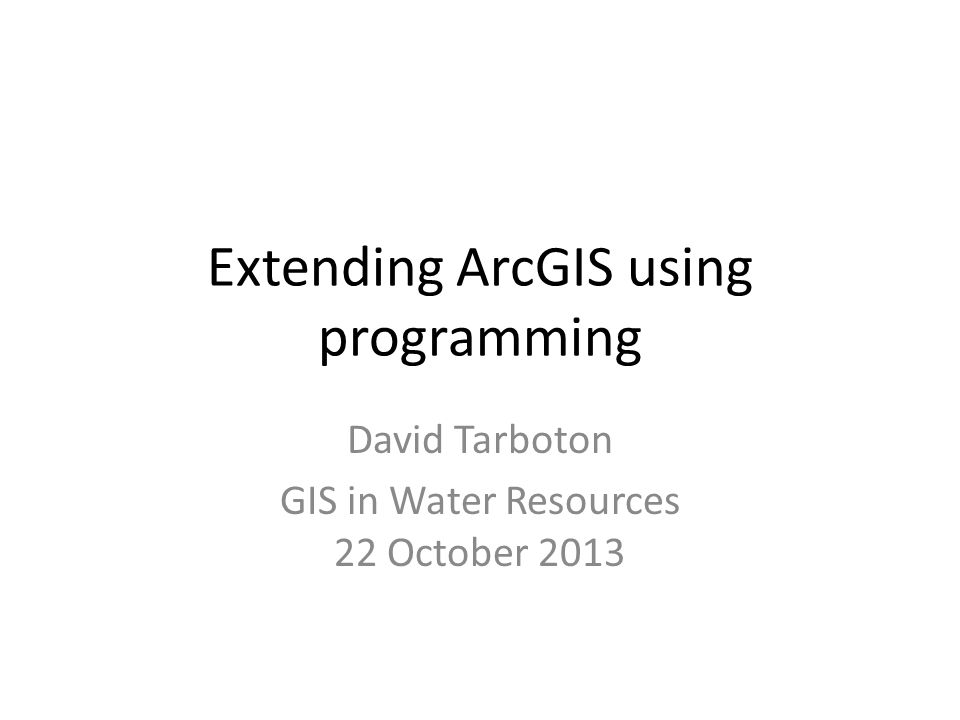 Extending ArcGIS using programming

David Tarboton

GIS in Water Resources
22 October 2013